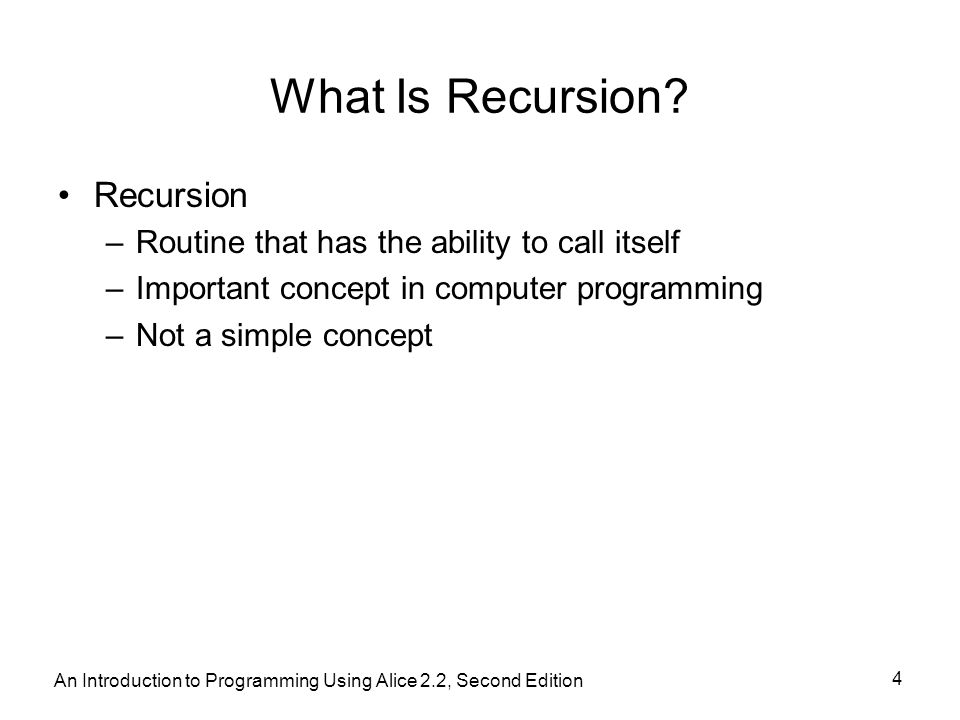 What Is Recursion?

• Recursion
– Routine that has the ability to call itself
– Important concept in computer programming
– Not a simple concept

An Introduction to Programming Using Alice 2.2, Second Edition

4